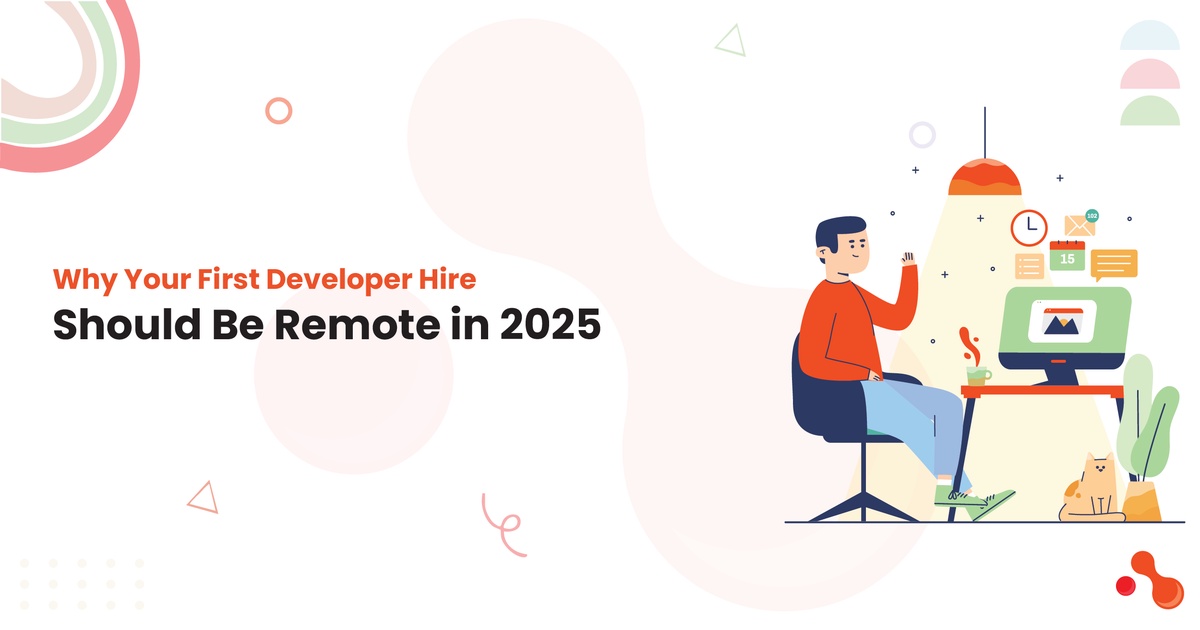 Why Your First Developer Hire
Should Be Remote in 2025

102
15